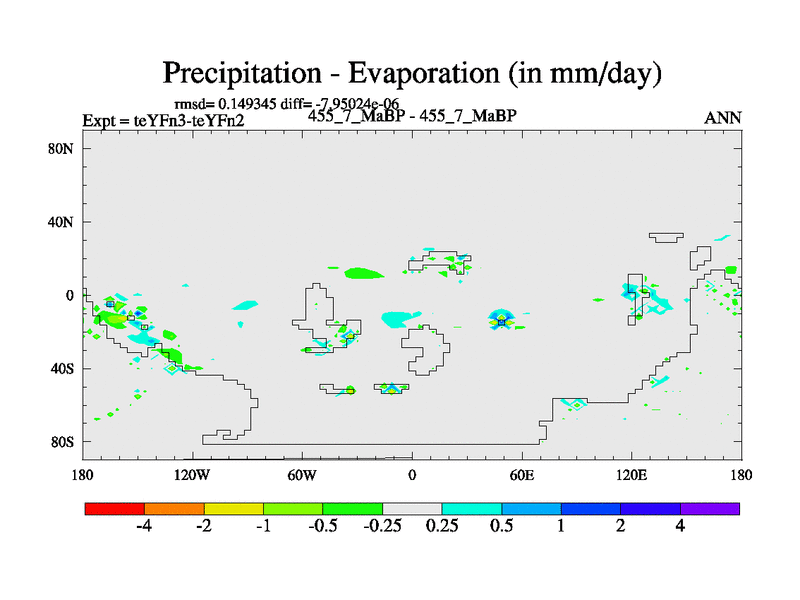 Precipitation - Evaporation (in mm/day)

rmsd= 0.149345 diff= -7.95024e-06

Expt = teYFn3-teYFn2

455_7_MaBP - 455_7_MaBP

ANN

80N
40N
0
40S
80S

180
120W
60W
0
60E
120E
180

-4
-2
-1
-0.5
-0.25
0.25
0.5
1
2
4